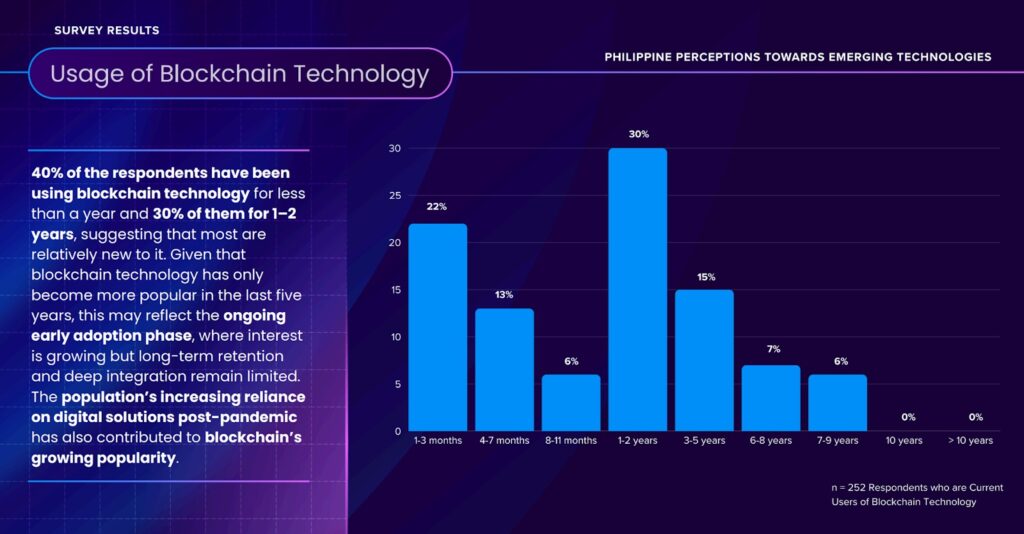 SURVEY RESULTS

Usage of Blockchain Technology

PHILIPPINE PERCEPTIONS TOWARDS EMERGING TECHNOLOGIES

40% of the respondents have been using blockchain technology for less than a year and 30% of them for 1–2 years, suggesting that most are relatively new to it. Given that blockchain technology has only become more popular in the last five years, this may reflect the ongoing early adoption phase, where interest is growing but long-term retention and deep integration remain limited. The population's increasing reliance on digital solutions post-pandemic has also contributed to blockchain's growing popularity.

30
25
20
15
10
5
0

22%
13%
6%
30%
15%
7%
6%
0%
0%

1-3 months
4-7 months
8-11 months
1-2 years
3-5 years
6-8 years
7-9 years
10 years
> 10 years

n = 252 Respondents who are Current Users of Blockchain Technology